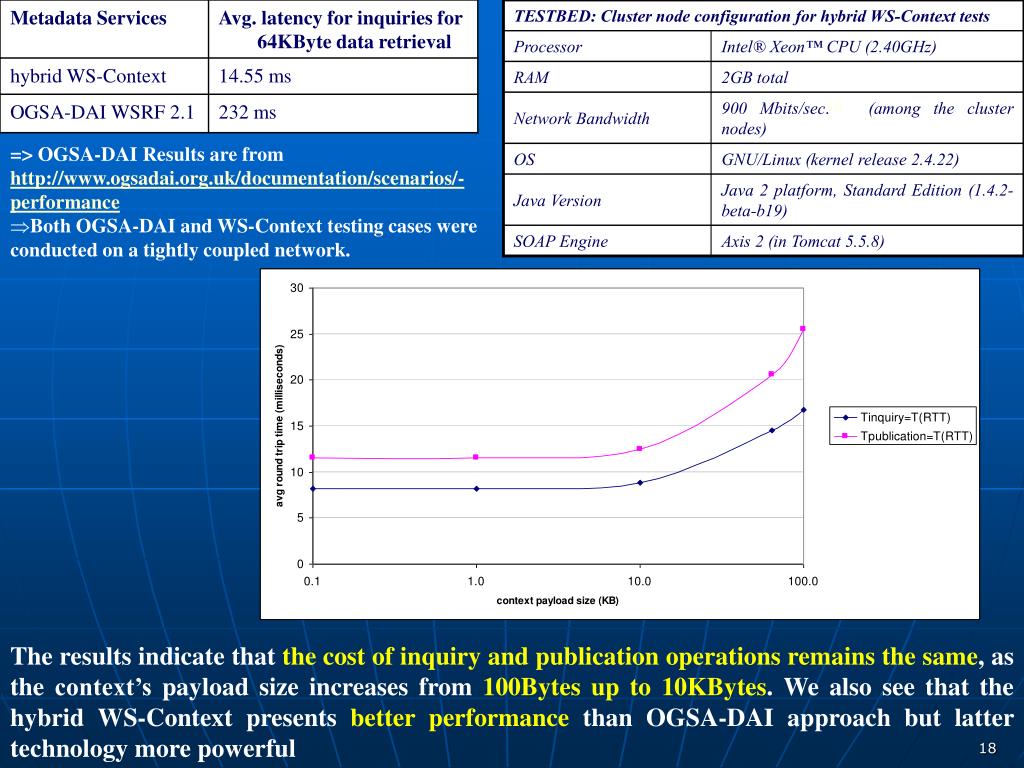 | Metadata Services | Avg. latency for inquiries for 64KByte data retrieval |
|---|---|
| hybrid WS-Context | 14.55 ms |
| OGSA-DAI WSRF 2.1 | 232 ms |

=> OGSA-DAI Results are from http://www.ogsadai.org.uk/documentation/scenarios/-performance
⇒Both OGSA-DAI and WS-Context testing cases were conducted on a tightly coupled network.

| TESTBED: Cluster node configuration for hybrid WS-Context tests | |
|---|---|
| Processor | Intel® Xeon™ CPU (2.40GHz) |
| RAM | 2GB total |
| Network Bandwidth | 900 Mbits/sec. (among the cluster nodes) |
| OS | GNU/Linux (kernel release 2.4.22) |
| Java Version | Java 2 platform, Standard Edition (1.4.2-beta-b19) |
| SOAP Engine | Axis 2 (in Tomcat 5.5.8) |

30
25
20
15
10
5
0
avg round trip time (milliseconds)
0.1
1.0
10.0
100.0
context payload size (KB)
Tinquiry=T(RTT)
Tpublication=T(RTT)

The results indicate that the cost of inquiry and publication operations remains the same, as the context's payload size increases from 100Bytes up to 10KBytes. We also see that the hybrid WS-Context presents better performance than OGSA-DAI approach but latter technology more powerful

18